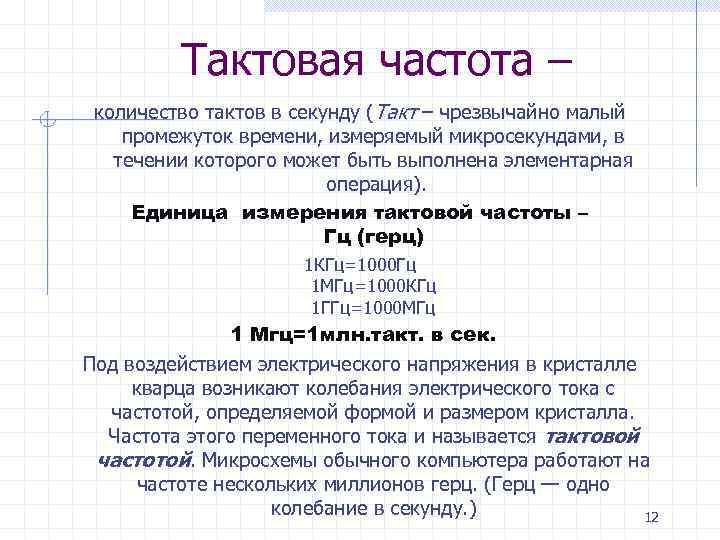 Тактовая частота –

количество тактов в секунду (Такт – чрезвычайно малый промежуток времени, измеряемый микросекундами, в течении которого может быть выполнена элементарная операция).

Единица измерения тактовой частоты – Гц (герц)

1КГц=1000Гц
1МГц=1000КГц
1ГГц=1000МГц

1 Мгц=1млн.такт. в сек.

Под воздействием электрического напряжения в кристалле кварца возникают колебания электрического тока с частотой, определяемой формой и размером кристалла. Частота этого переменного тока и называется тактовой частотой. Микросхемы обычного компьютера работают на частоте нескольких миллионов герц. (Герц — одно колебание в секунду.)

12